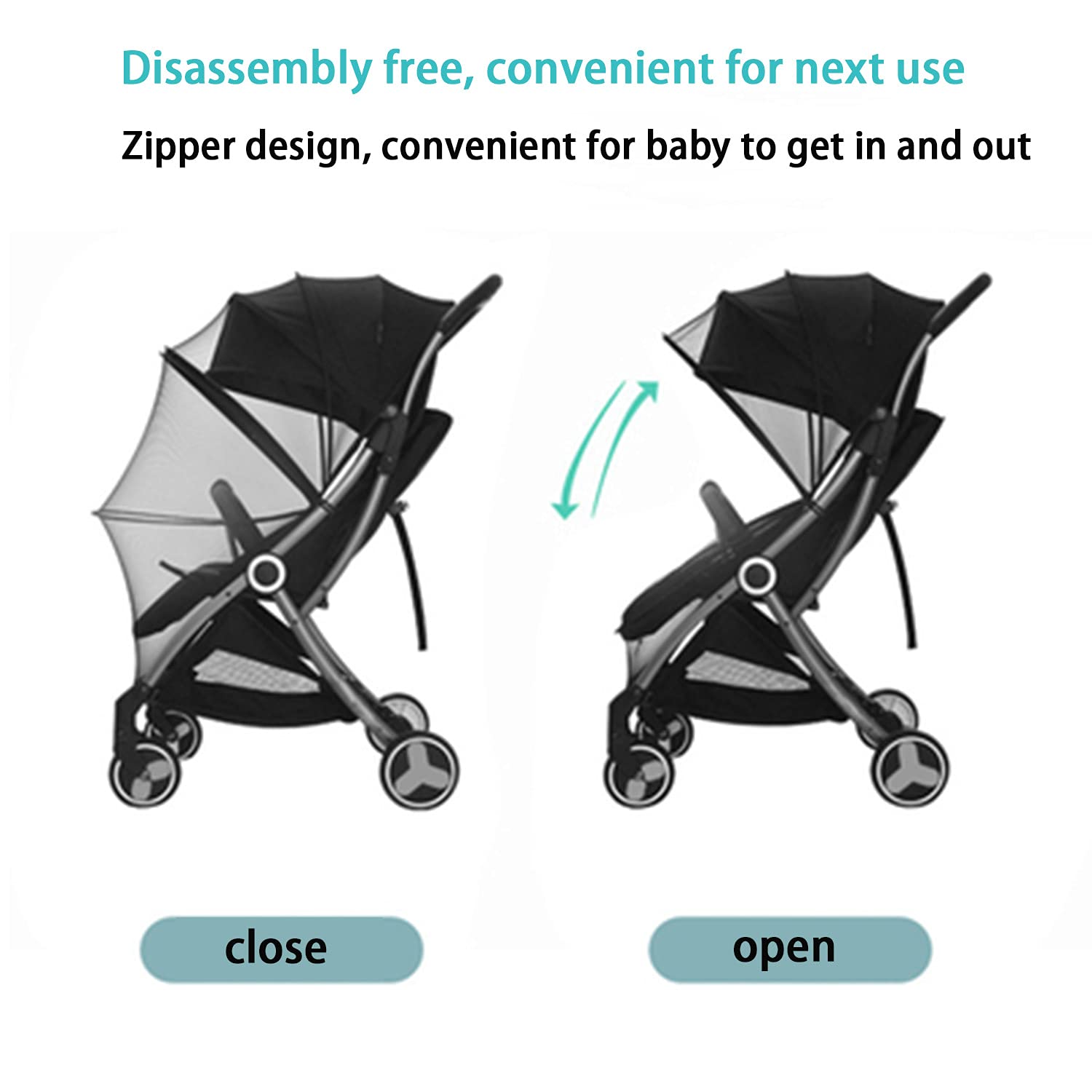 Disassembly free, convenient for next use

Zipper design, convenient for baby to get in and out

close

open